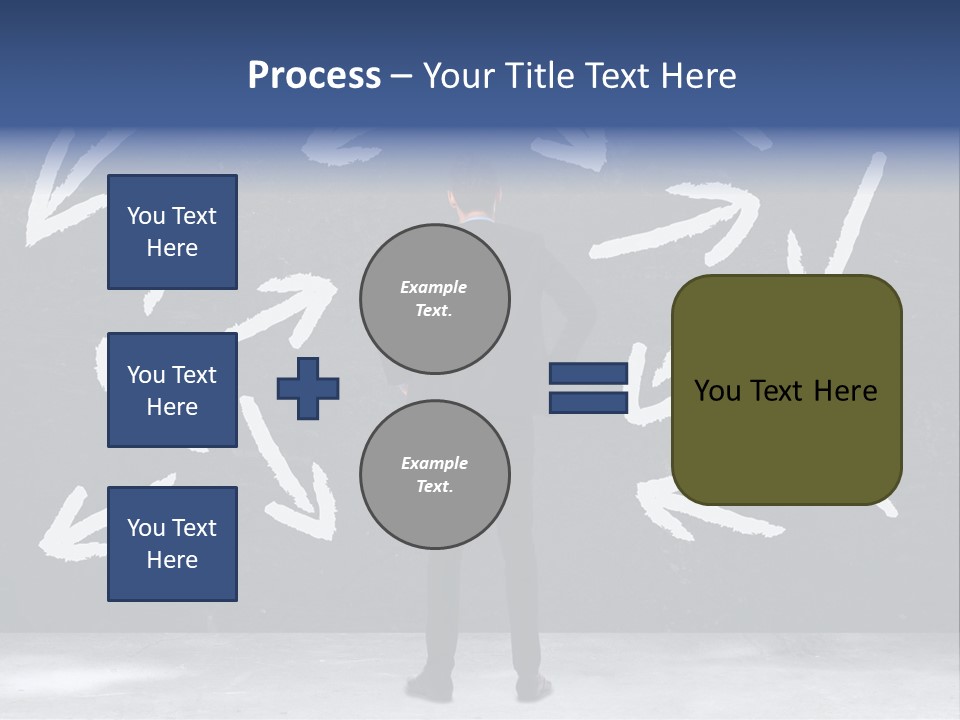 Process – Your Title Text Here

You Text Here

You Text Here

You Text Here

Example Text.

Example Text.

You Text Here